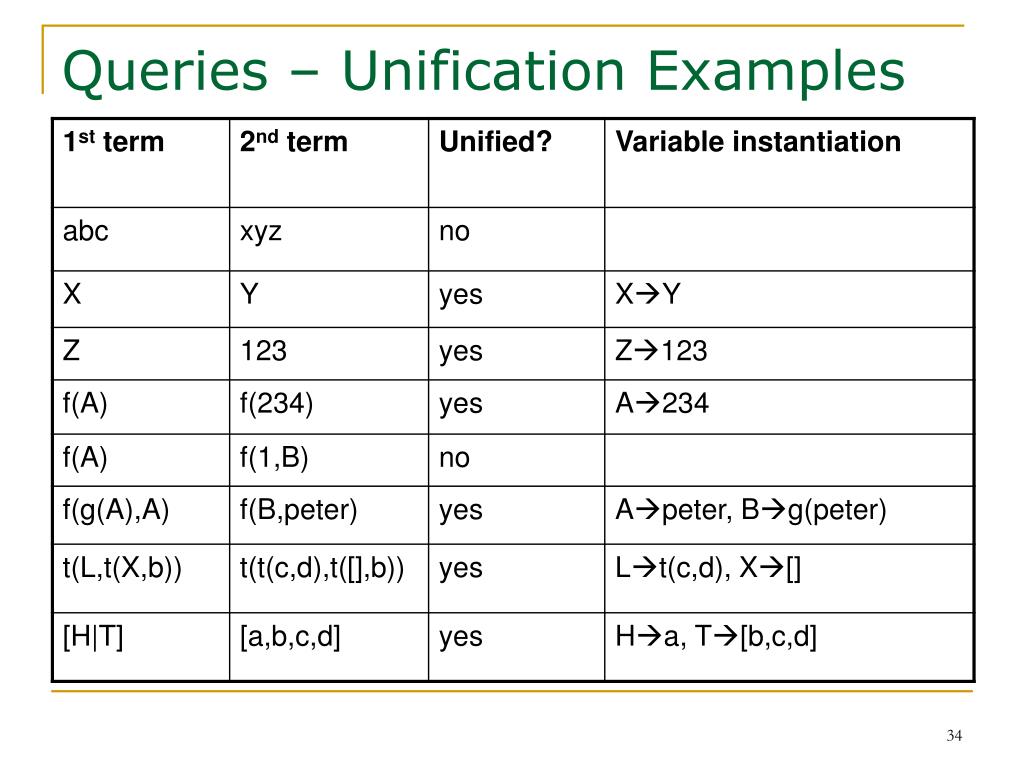 Queries – Unification Examples

| 1st term | 2nd term | Unified? | Variable instantiation |
|---|---|---|---|
| abc | xyz | no | |
| X | Y | yes | X→Y |
| Z | 123 | yes | Z→123 |
| f(A) | f(234) | yes | A→234 |
| f(A) | f(1,B) | no | |
| f(g(A),A) | f(B,peter) | yes | A→peter, B→g(peter) |
| t(L,t(X,b)) | t(t(c,d),t([],b)) | yes | L→t(c,d), X→[] |
| [H\|T] | [a,b,c,d] | yes | H→a, T→[b,c,d] |

34